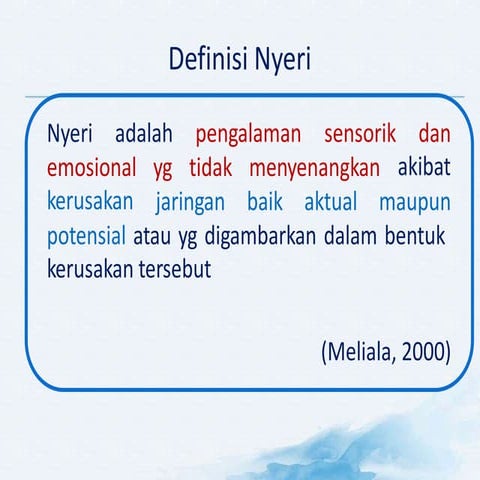 Definisi Nyeri

Nyeri adalah pengalaman sensorik dan emosional yg tidak menyenangkan akibat kerusakan jaringan baik aktual maupun potensial atau yg digambarkan dalam bentuk kerusakan tersebut

(Meliala, 2000)